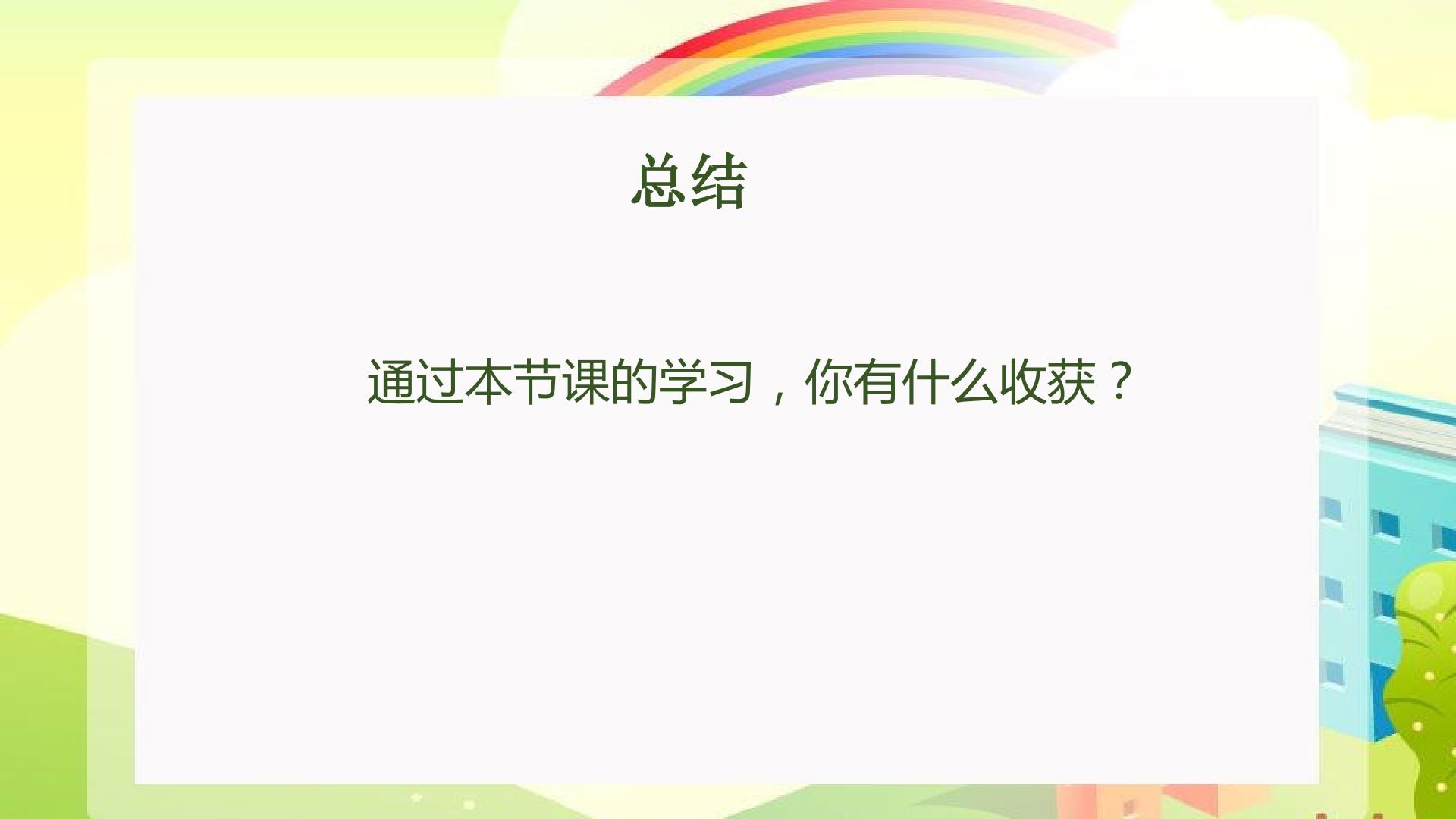 总结

通过本节课的学习，你有什么收获？